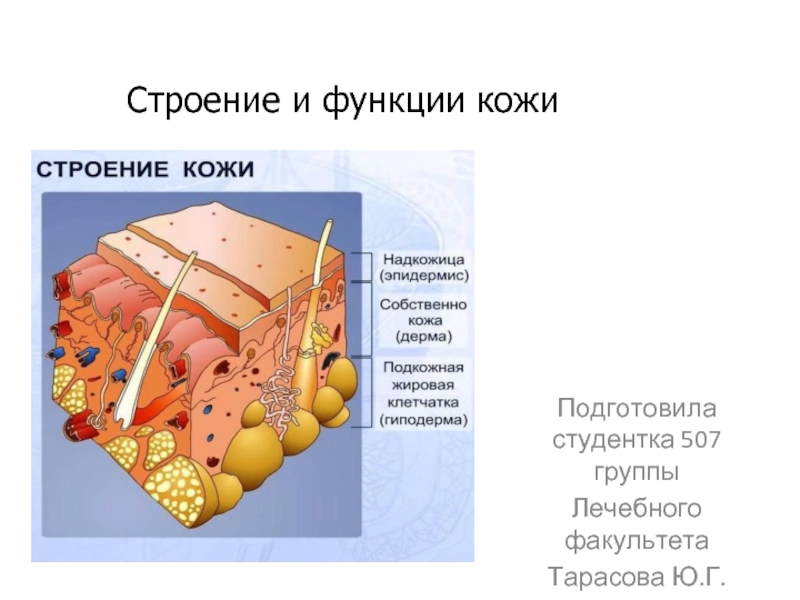 Строение и функции кожи

СТРОЕНИЕ КОЖИ

Надкожица (эпидермис)

Собственно кожа (дерма)

Подкожная жировая клетчатка (гиподерма)

Подготовила студентка 507 группы

Лечебного факультета

Тарасова Ю.Г.